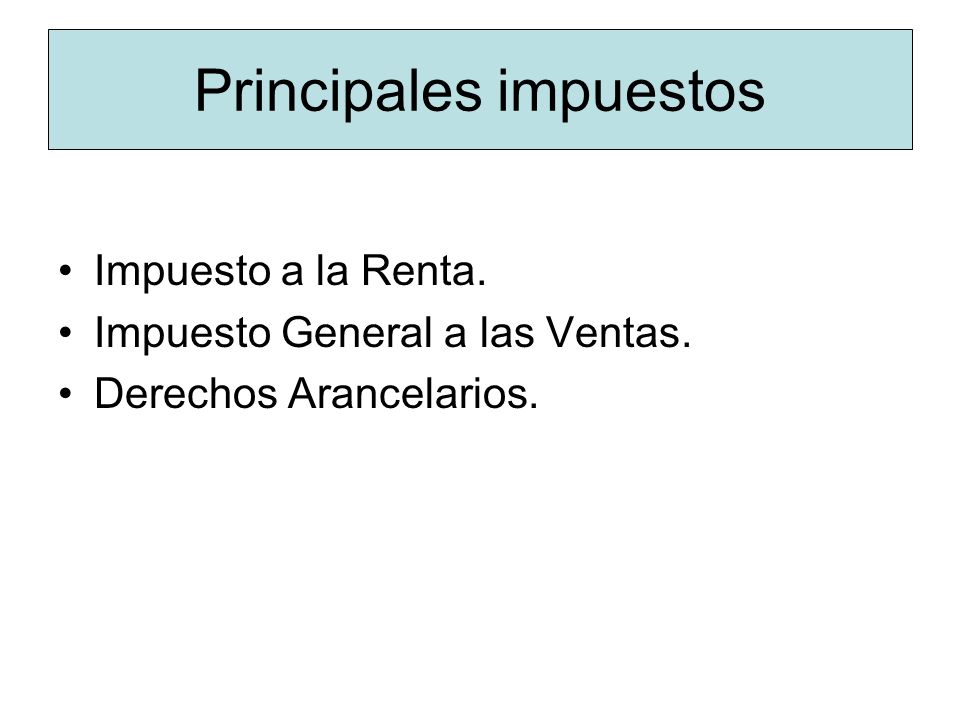 Principales impuestos

• Impuesto a la Renta.
• Impuesto General a las Ventas.
• Derechos Arancelarios.